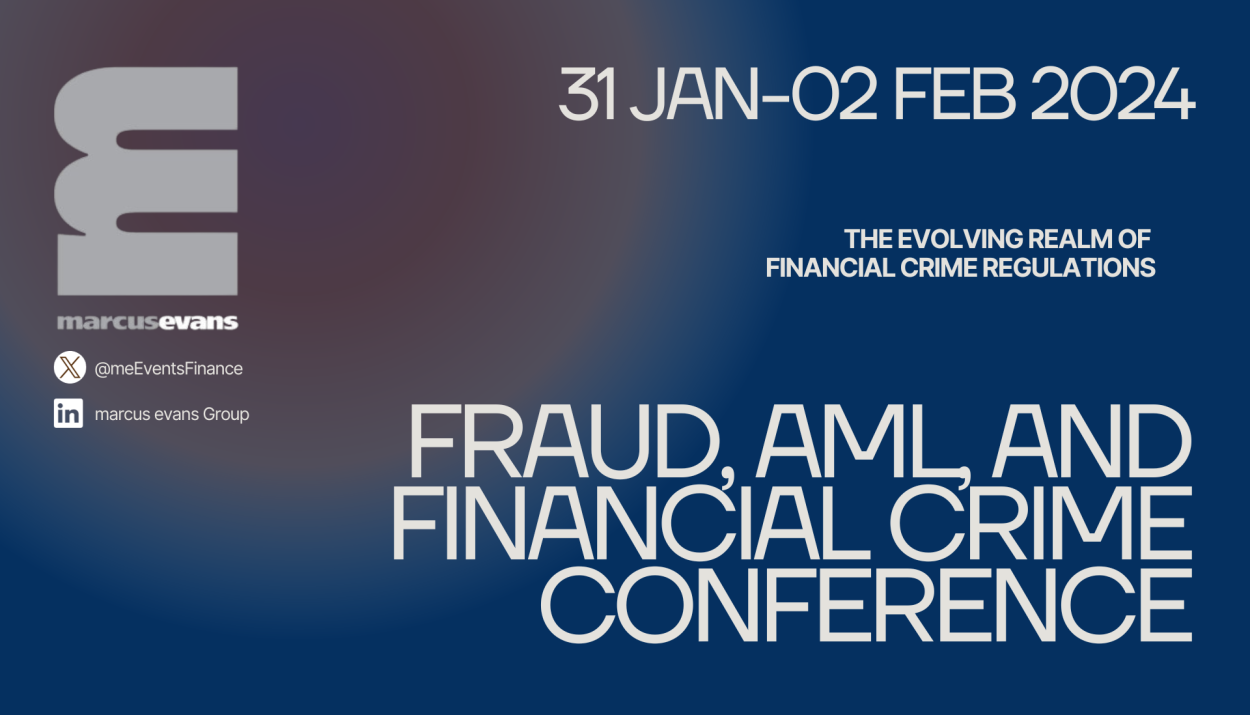 marcusevans

@meEventsFinance

marcus evans Group

31 JAN-02 FEB 2024

THE EVOLVING REALM OF FINANCIAL CRIME REGULATIONS

FRAUD, AML, AND FINANCIAL CRIME CONFERENCE